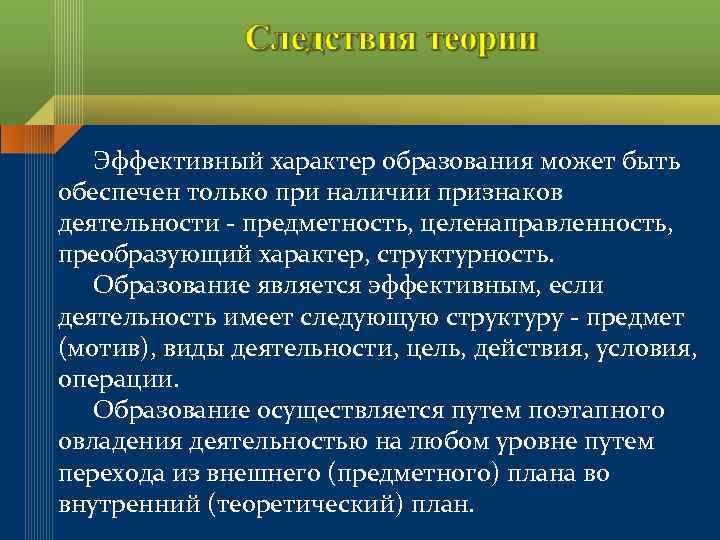 Следствия теории

Эффективный характер образования может быть обеспечен только при наличии признаков деятельности - предметность, целенаправленность, преобразующий характер, структурность.

Образование является эффективным, если деятельность имеет следующую структуру - предмет (мотив), виды деятельности, цель, действия, условия, операции.

Образование осуществляется путем поэтапного овладения деятельностью на любом уровне путем перехода из внешнего (предметного) плана во внутренний (теоретический) план.